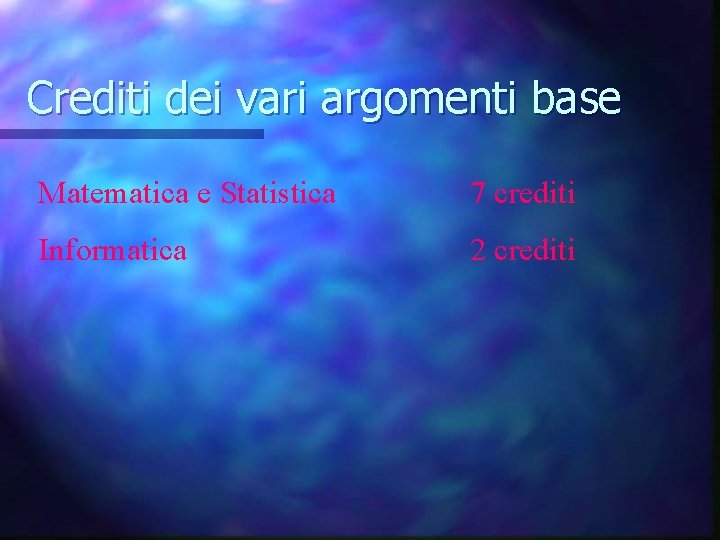 Crediti dei vari argomenti base

Matematica e Statistica 7 crediti

Informatica 2 crediti